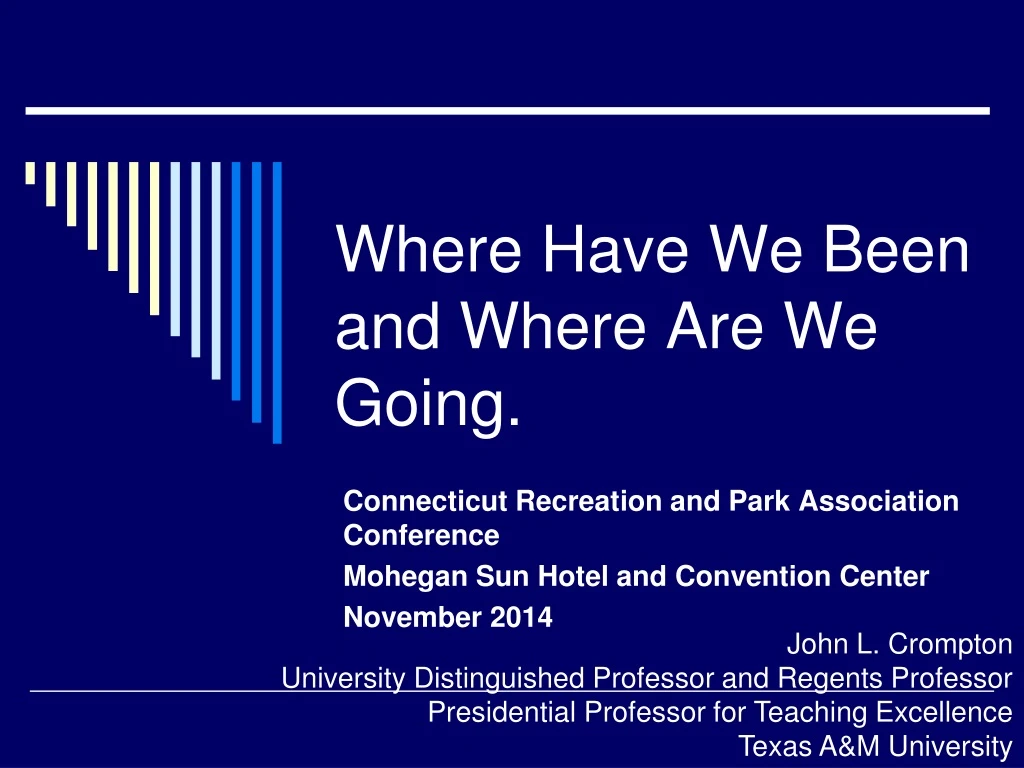 Where Have We Been and Where Are We Going.

Connecticut Recreation and Park Association Conference

Mohegan Sun Hotel and Convention Center

November 2014

John L. Crompton
University Distinguished Professor and Regents Professor
Presidential Professor for Teaching Excellence
Texas A&M University